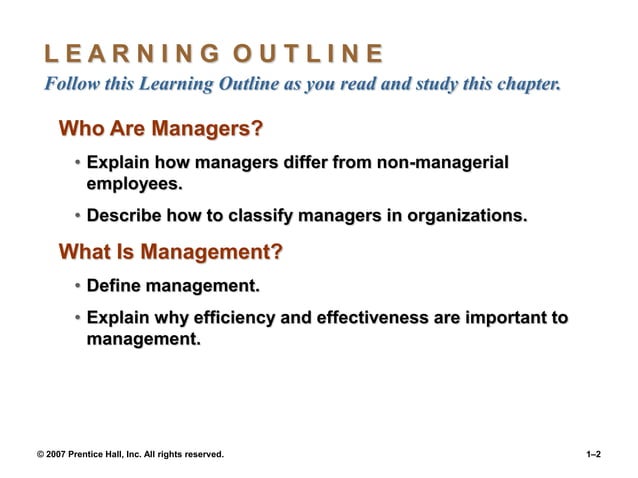 LEARNING OUTLINE
Follow this Learning Outline as you read and study this chapter.

Who Are Managers?

• Explain how managers differ from non-managerial employees.

• Describe how to classify managers in organizations.

What Is Management?

• Define management.

• Explain why efficiency and effectiveness are important to management.

© 2007 Prentice Hall, Inc. All rights reserved.

1–2